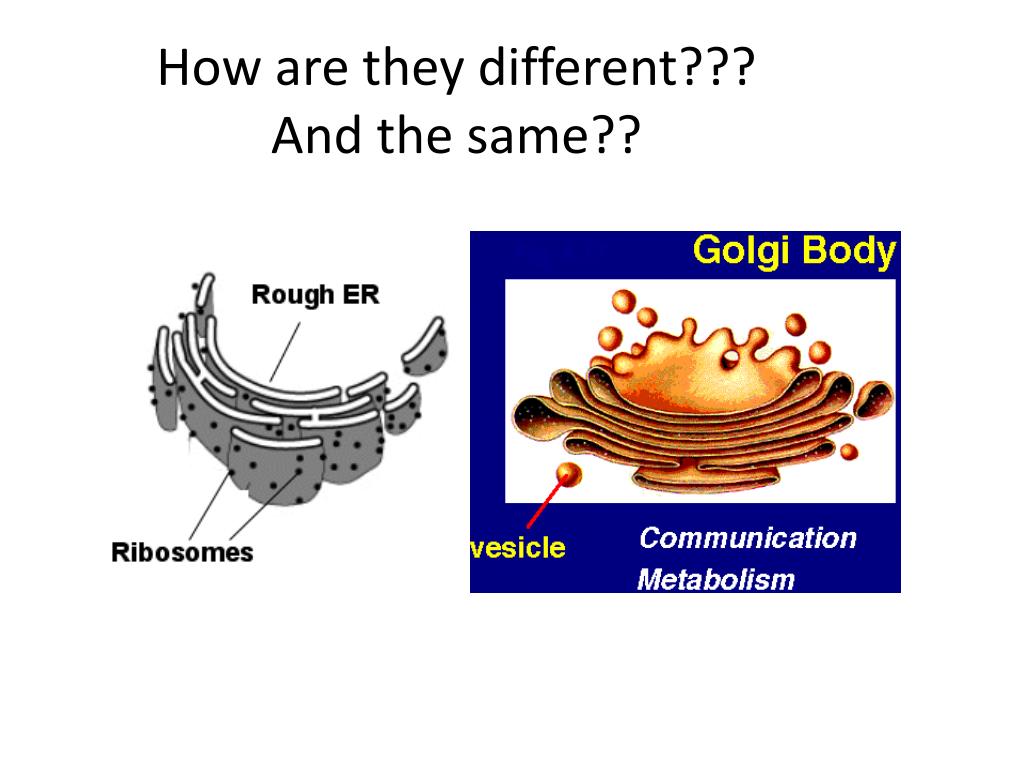 How are they different???
And the same??

Rough ER

Ribosomes

Golgi Body

vesicle

Communication
Metabolism